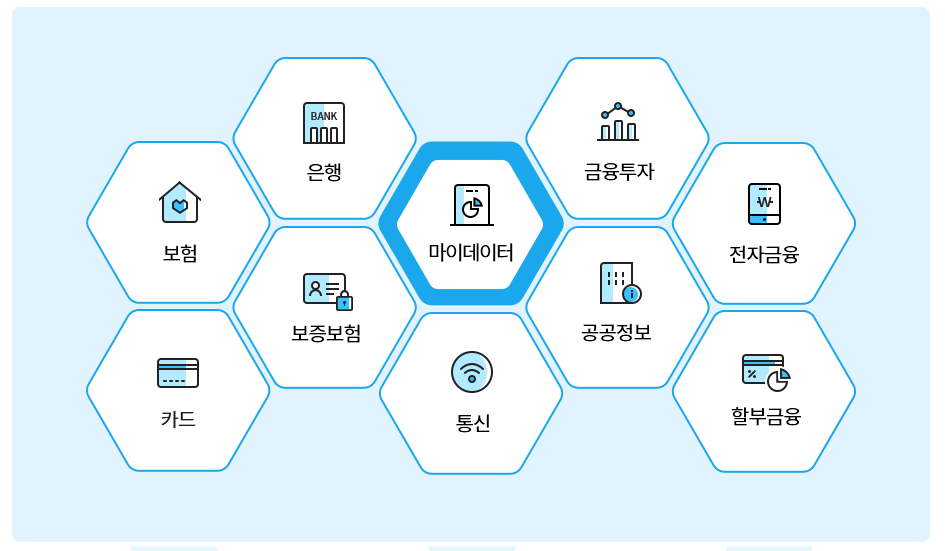 BANK
은행

금융투자

보험

마이데이터

전자금융

보증보험

공공정보

카드

통신

할부금융